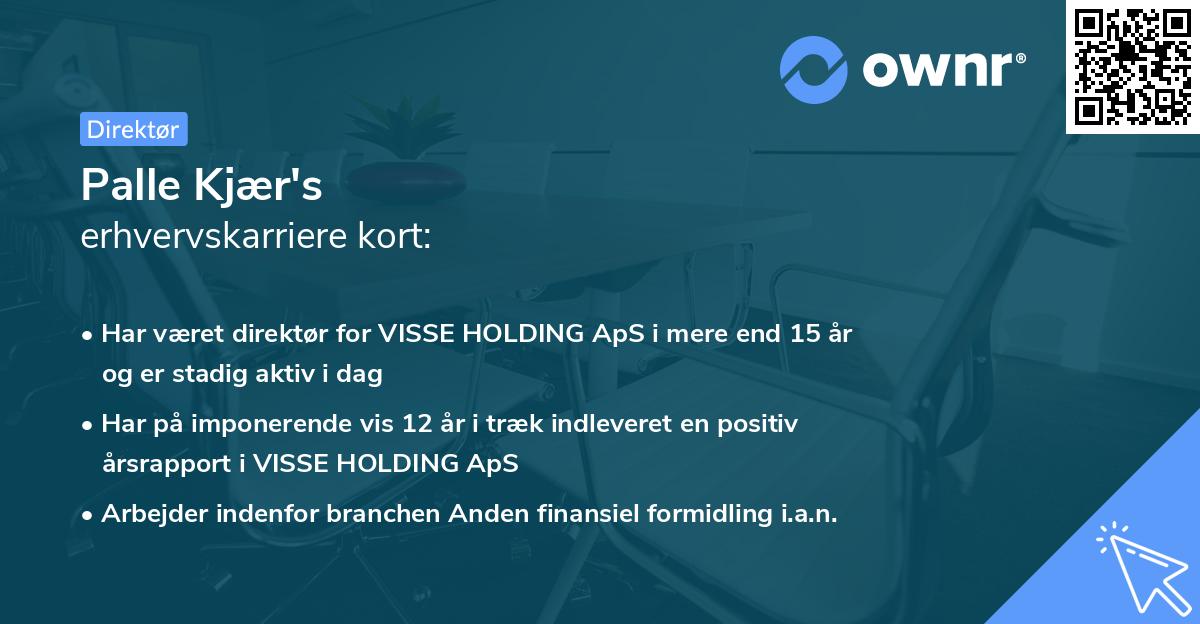 ownr®

Direktør

Palle Kjær's
erhvervskarriere kort:

• Har været direktør for VISSE HOLDING ApS i mere end 15 år og er stadig aktiv i dag

• Har på imponerende vis 12 år i træk indleveret en positiv årsrapport i VISSE HOLDING ApS

• Arbejder indenfor branchen Anden finansiel formidling i.a.n.